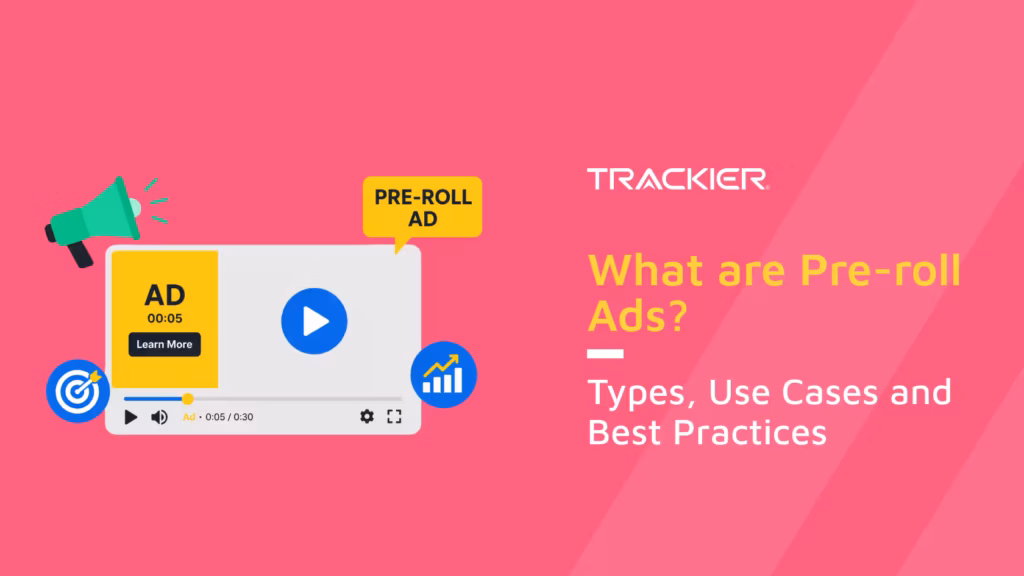 PRE-ROLL AD

AD
00:05
Learn More

Ad • 0:05 / 0:30

TRACKIER

What are Pre-roll Ads?

Types, Use Cases and Best Practices